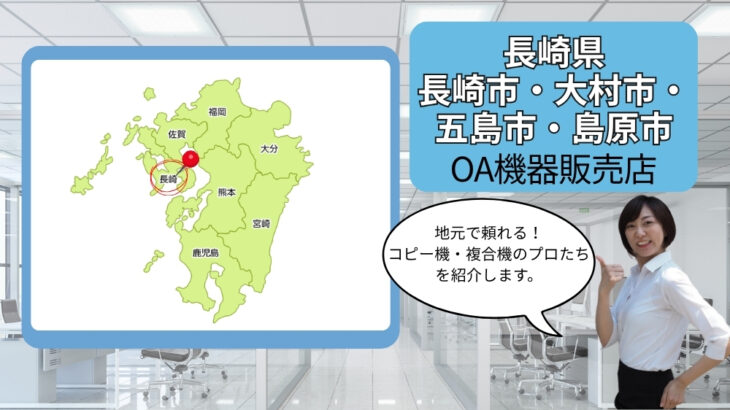 福岡
佐賀
大分
長崎
熊本
宮崎
鹿児島

長崎県
長崎市・大村市・
五島市・島原市
OA機器販売店

地元で頼れる！
コピー機・複合機のプロたち
を紹介します。